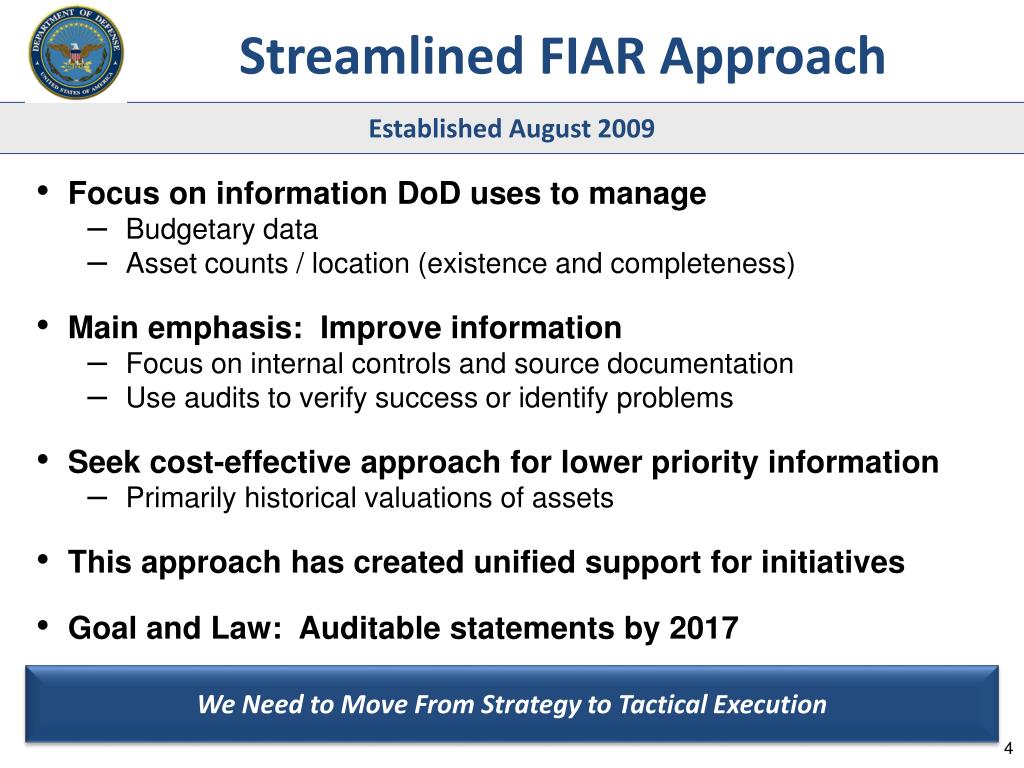 DEPARTMENT OF DEFENSE
UNITED STATES OF AMERICA

Streamlined FIAR Approach

Established August 2009

• Focus on information DoD uses to manage
– Budgetary data
– Asset counts / location (existence and completeness)

• Main emphasis: Improve information
– Focus on internal controls and source documentation
– Use audits to verify success or identify problems

• Seek cost-effective approach for lower priority information
– Primarily historical valuations of assets

• This approach has created unified support for initiatives

• Goal and Law: Auditable statements by 2017

We Need to Move From Strategy to Tactical Execution

4